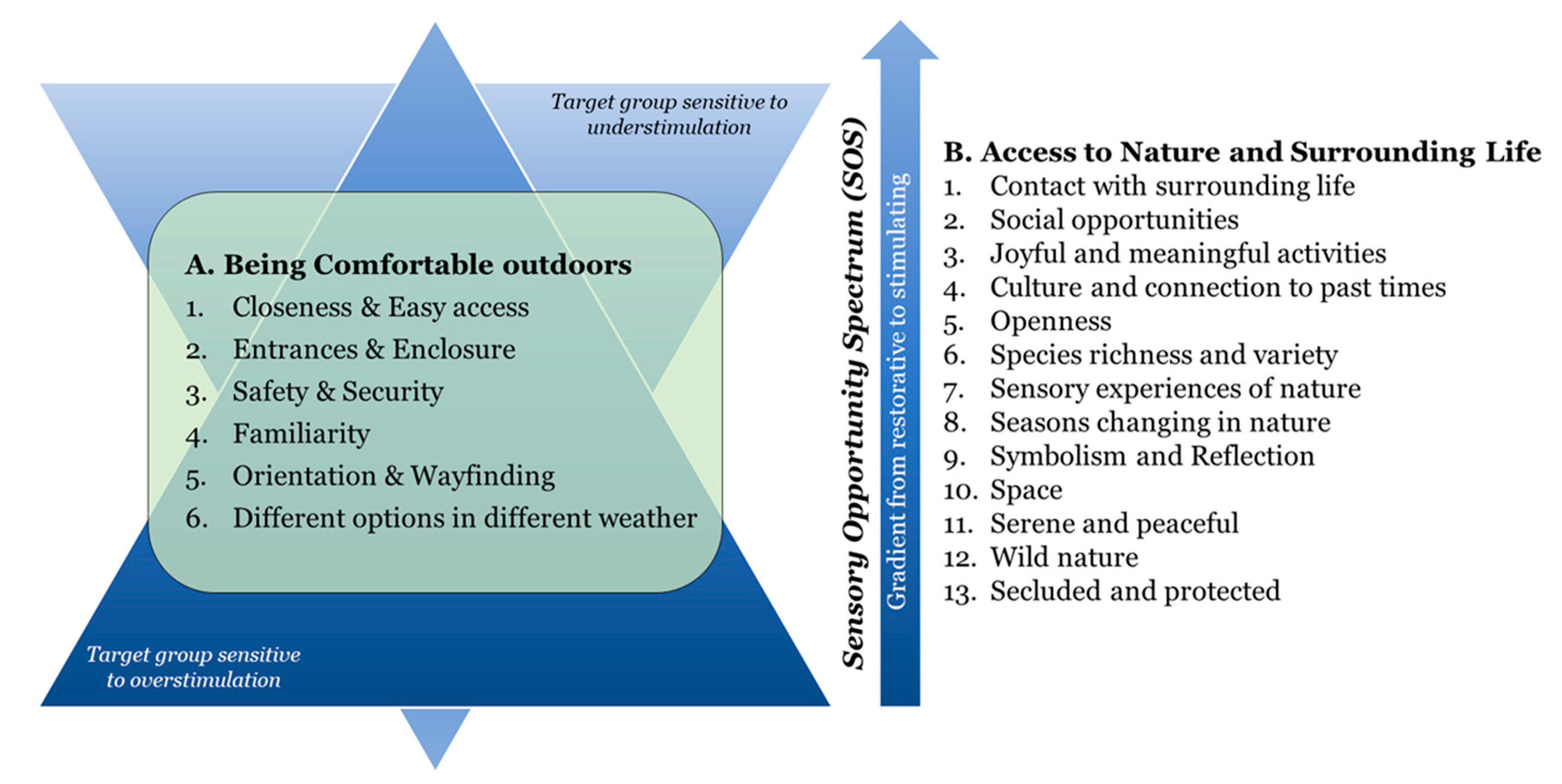 Target group sensitive to understimulation

A. Being Comfortable outdoors
1. Closeness & Easy access
2. Entrances & Enclosure
3. Safety & Security
4. Familiarity
5. Orientation & Wayfinding
6. Different options in different weather

Target group sensitive to overstimulation

Sensory Opportunity Spectrum (SOS)

Gradient from restorative to stimulating

B. Access to Nature and Surrounding Life
1. Contact with surrounding life
2. Social opportunities
3. Joyful and meaningful activities
4. Culture and connection to past times
5. Openness
6. Species richness and variety
7. Sensory experiences of nature
8. Seasons changing in nature
9. Symbolism and Reflection
10. Space
11. Serene and peaceful
12. Wild nature
13. Secluded and protected